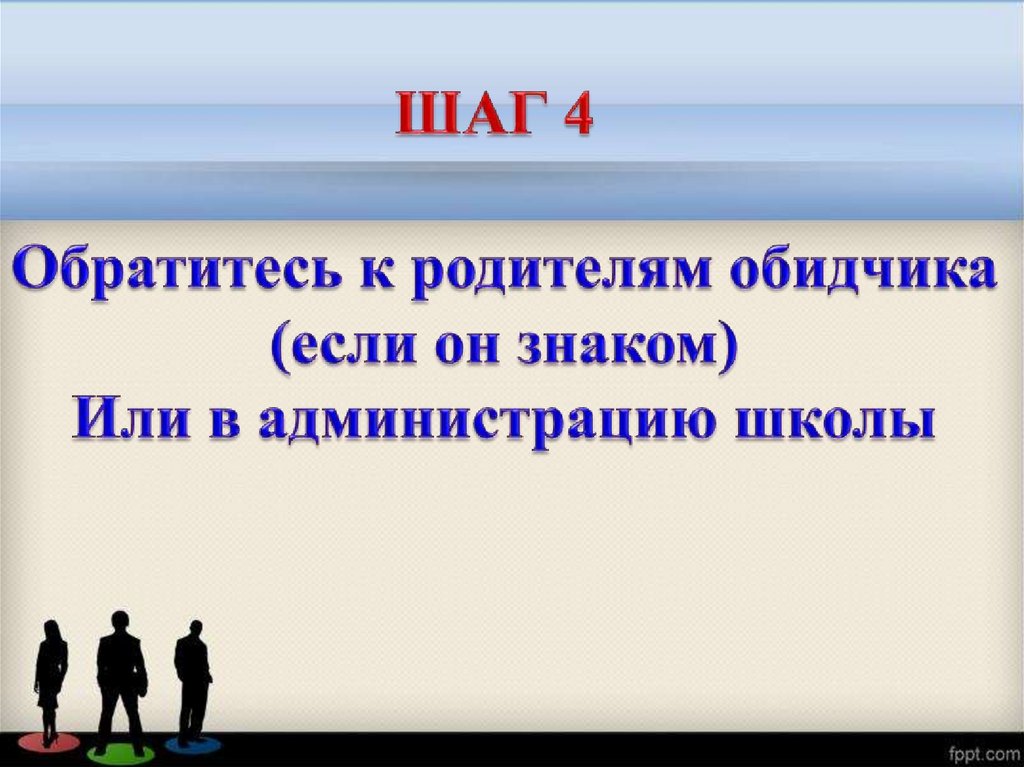 ШАГ 4

Обратитесь к родителям обидчика
(если он знаком)
Или в администрацию школы

fppt.com